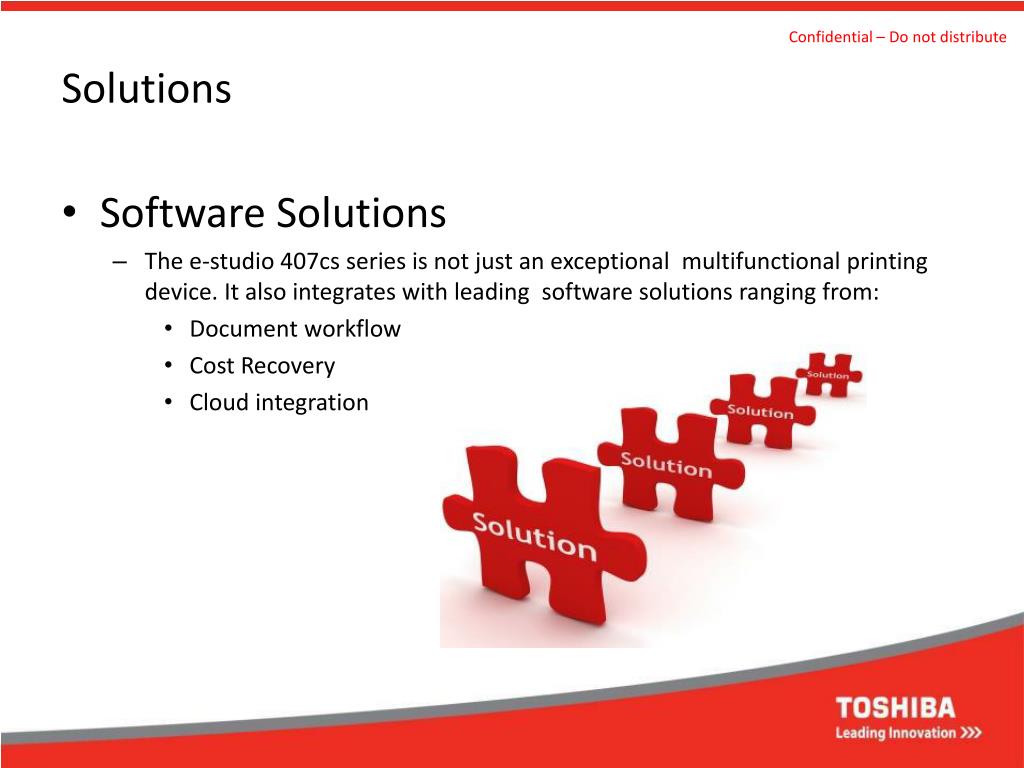 Confidential – Do not distribute

Solutions

• Software Solutions
– The e-studio 407cs series is not just an exceptional multifunctional printing device. It also integrates with leading software solutions ranging from:
• Document workflow
• Cost Recovery
• Cloud integration

Solution
Solution
Solution
Solution

TOSHIBA
Leading Innovation >>>